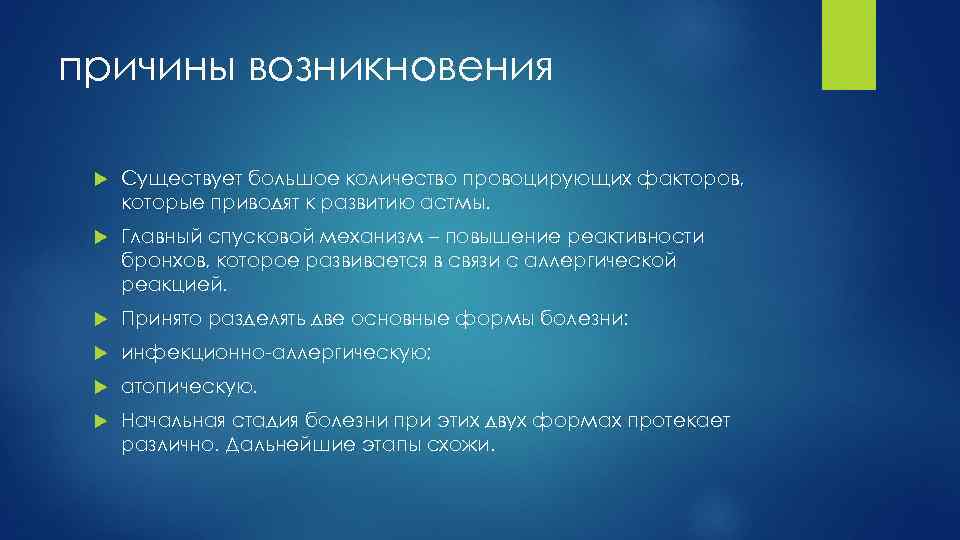 причины возникновения

Существует большое количество провоцирующих факторов, которые приводят к развитию астмы.

Главный спусковой механизм – повышение реактивности бронхов, которое развивается в связи с аллергической реакцией.

Принято разделять две основные формы болезни:

инфекционно-аллергическую;

атопическую.

Начальная стадия болезни при этих двух формах протекает различно. Дальнейшие этапы схожи.